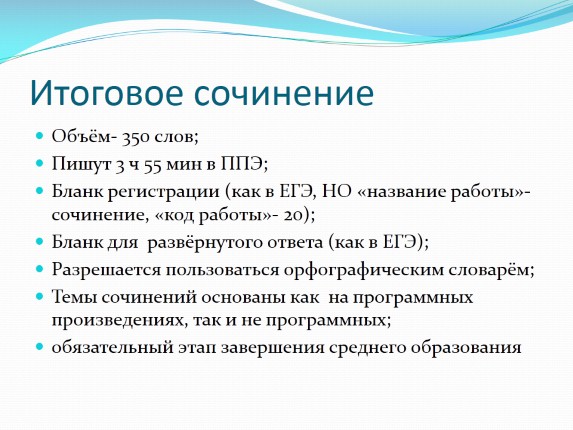 Итоговое сочинение

- Объём- 350 слов;
- Пишут 3 ч 55 мин в ППЭ;
- Бланк регистрации (как в ЕГЭ, НО «название работы»- сочинение, «код работы»- 20);
- Бланк для развёрнутого ответа (как в ЕГЭ);
- Разрешается пользоваться орфографическим словарём;
- Темы сочинений основаны как на программных произведениях, так и не программных;
- обязательный этап завершения среднего образования